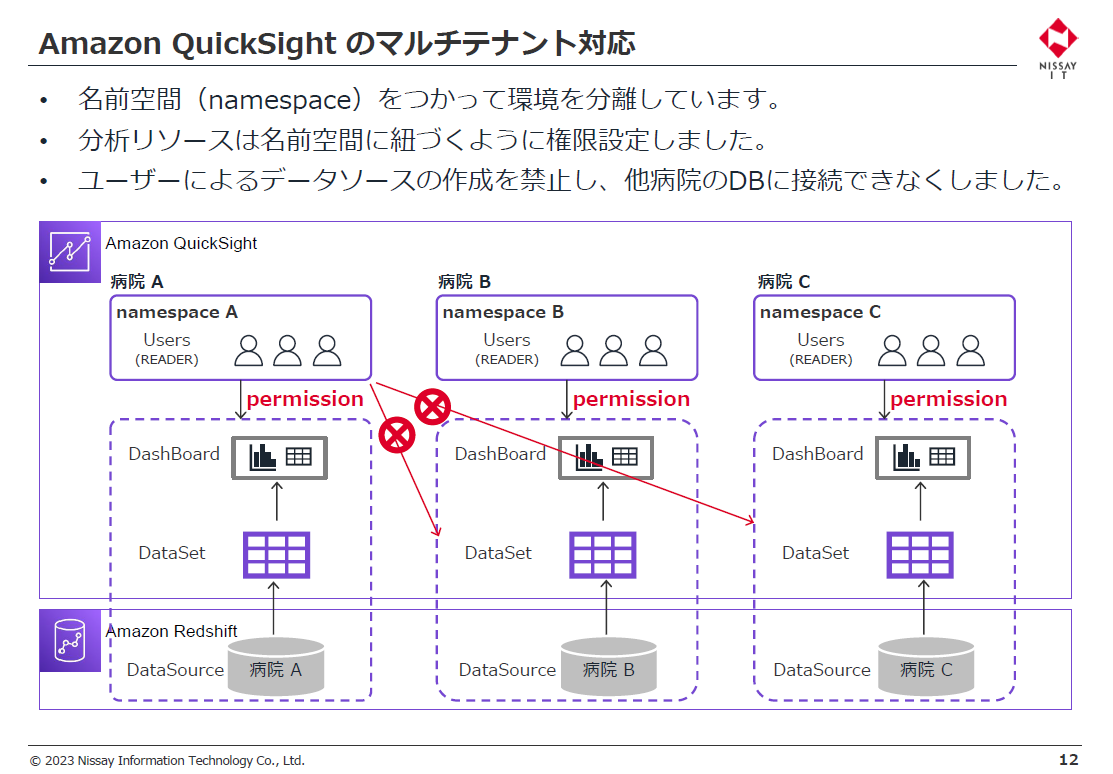 Amazon QuickSight のマルチテナント対応

NISSAY IT

• 名前空間（namespace）をつかって環境を分離しています。
• 分析リソースは名前空間に紐づくように権限設定しました。
• ユーザーによるデータソースの作成を禁止し、他病院のDBに接続できなくしました。

Amazon QuickSight

病院 A
namespace A
Users
(READER)
permission
DashBoard
DataSet

病院 B
namespace B
Users
(READER)
permission
DashBoard
DataSet

病院 C
namespace C
Users
(READER)
permission
DashBoard
DataSet

Amazon Redshift
DataSource 病院 A
DataSource 病院 B
DataSource 病院 C

© 2023 Nissay Information Technology Co., Ltd.
12